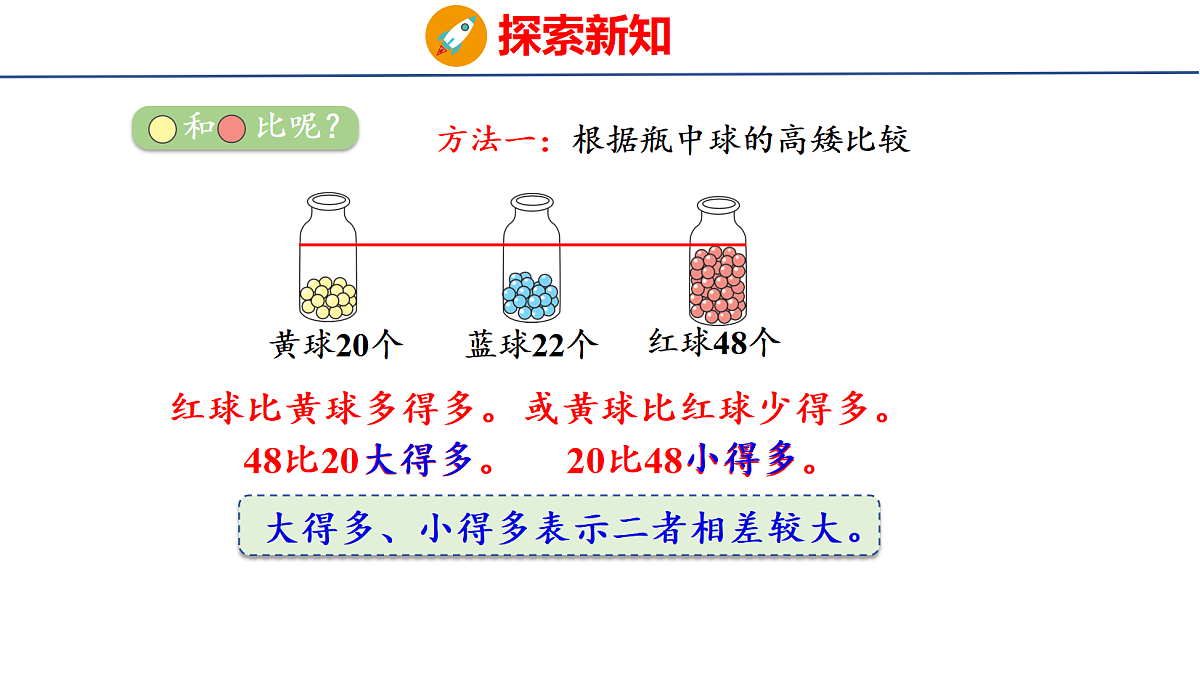 探索新知

和 比呢？

方法一：根据瓶中球的高矮比较

黄球20个　蓝球22个　红球48个

红球比黄球多得多。或黄球比红球少得多。

48比20大得多。　20比48小得多。

大得多、小得多表示二者相差较大。